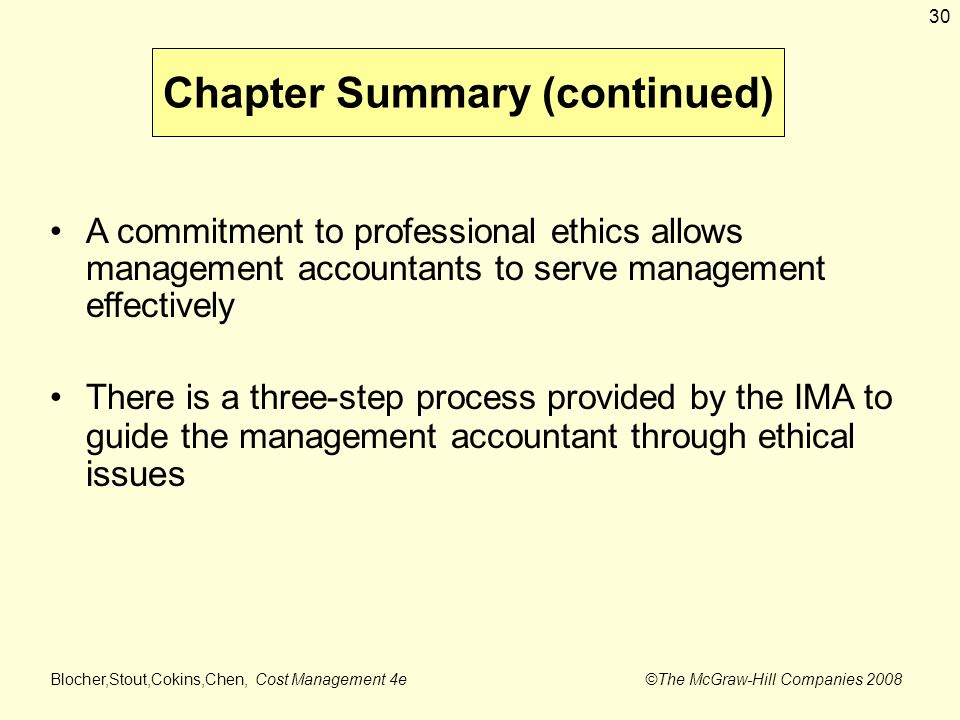 30

Chapter Summary (continued)

• A commitment to professional ethics allows management accountants to serve management effectively

• There is a three-step process provided by the IMA to guide the management accountant through ethical issues

Blocher,Stout,Cokins,Chen, Cost Management 4e

©The McGraw-Hill Companies 2008